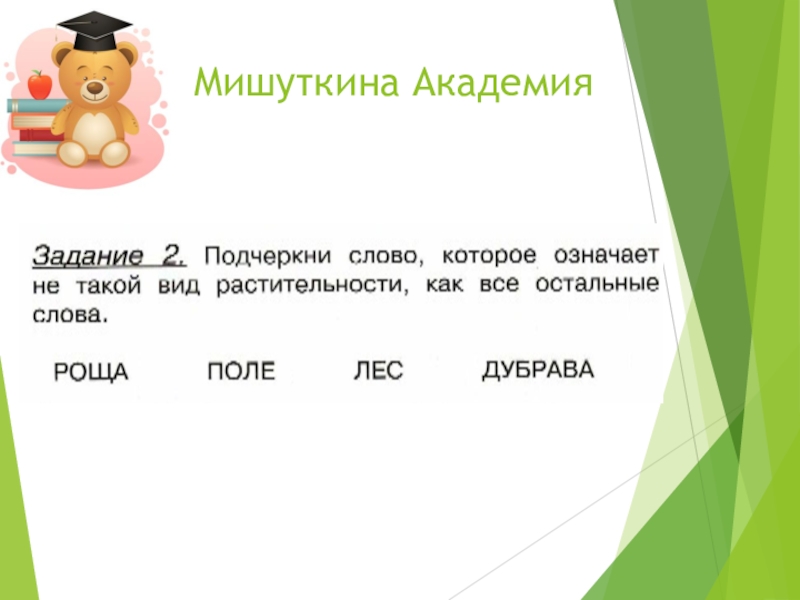 Мишуткина Академия

Задание 2. Подчеркни слово, которое означает не такой вид растительности, как все остальные слова.

РОЩА ПОЛЕ ЛЕС ДУБРАВА